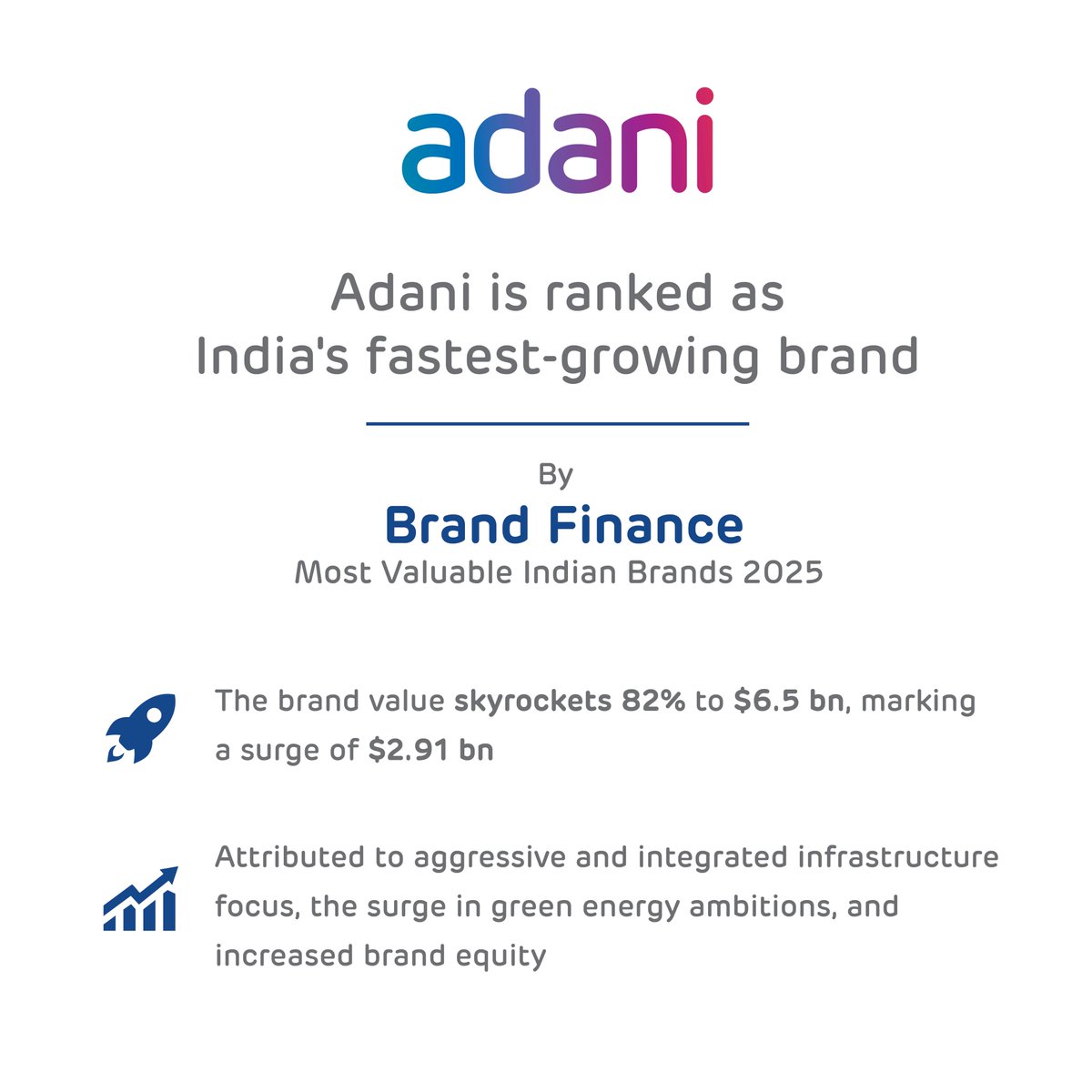 adani

Adani is ranked as India's fastest-growing brand

By

Brand Finance

Most Valuable Indian Brands 2025

The brand value skyrockets 82% to \$6.5 bn, marking a surge of \$2.91 bn

Attributed to aggressive and integrated infrastructure focus, the surge in green energy ambitions, and increased brand equity